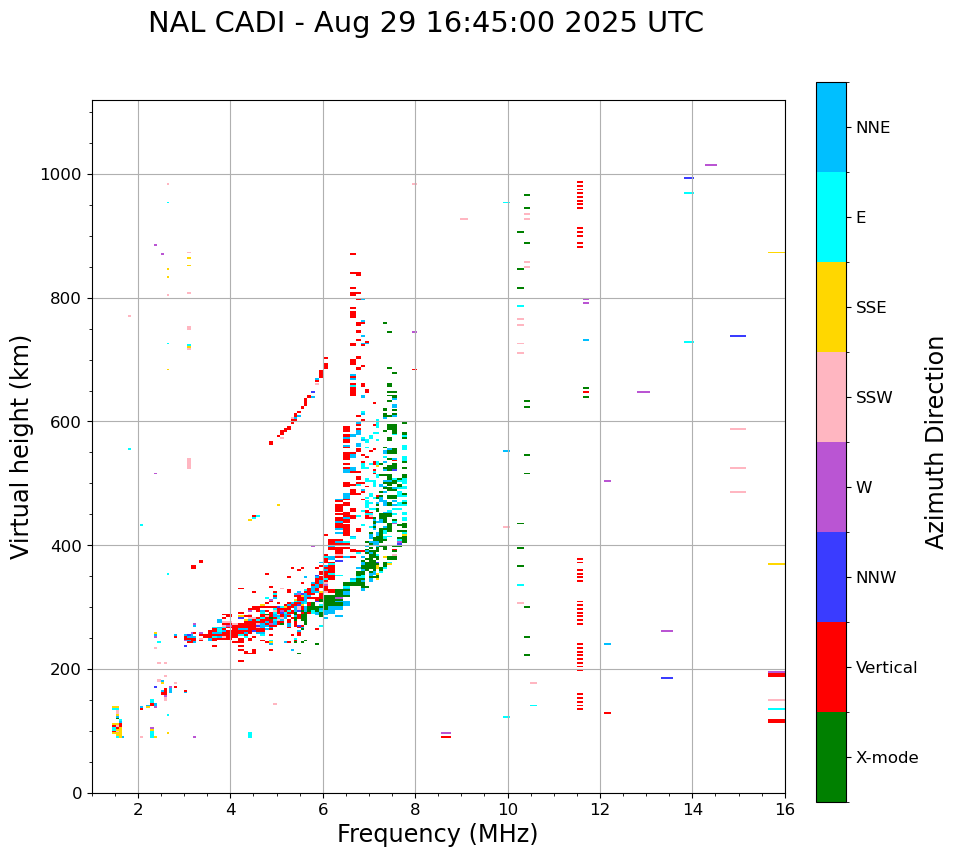 NAL CADI - Aug 29 16:45:00 2025 UTC

Virtual height (km)

1000
800
600
400
200
0

2
4
6
8
10
12
14
16

Frequency (MHz)

NNE
E
SSE
SSW
W
NNW
Vertical
X-mode

Azimuth Direction